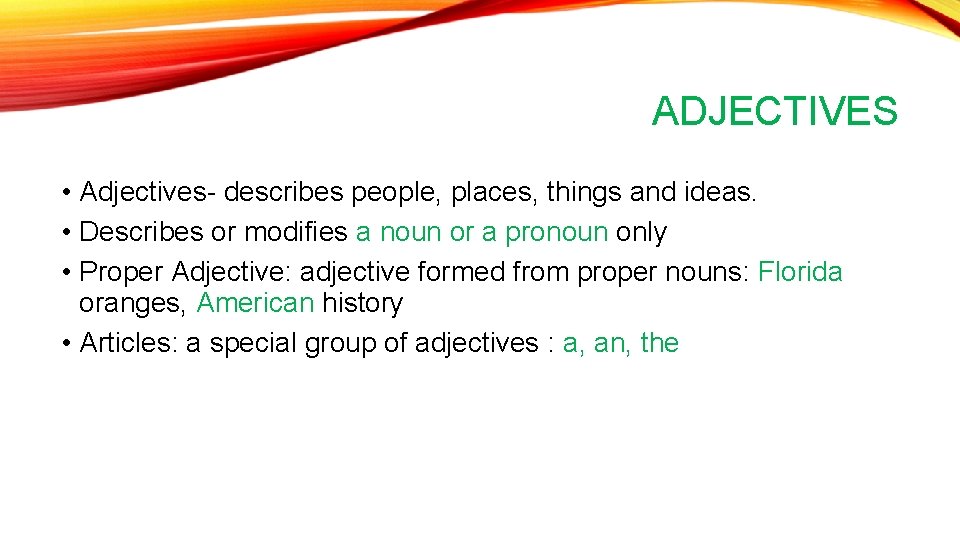 ADJECTIVES

• Adjectives- describes people, places, things and ideas.
• Describes or modifies a noun or a pronoun only
• Proper Adjective: adjective formed from proper nouns: Florida oranges, American history
• Articles: a special group of adjectives : a, an, the